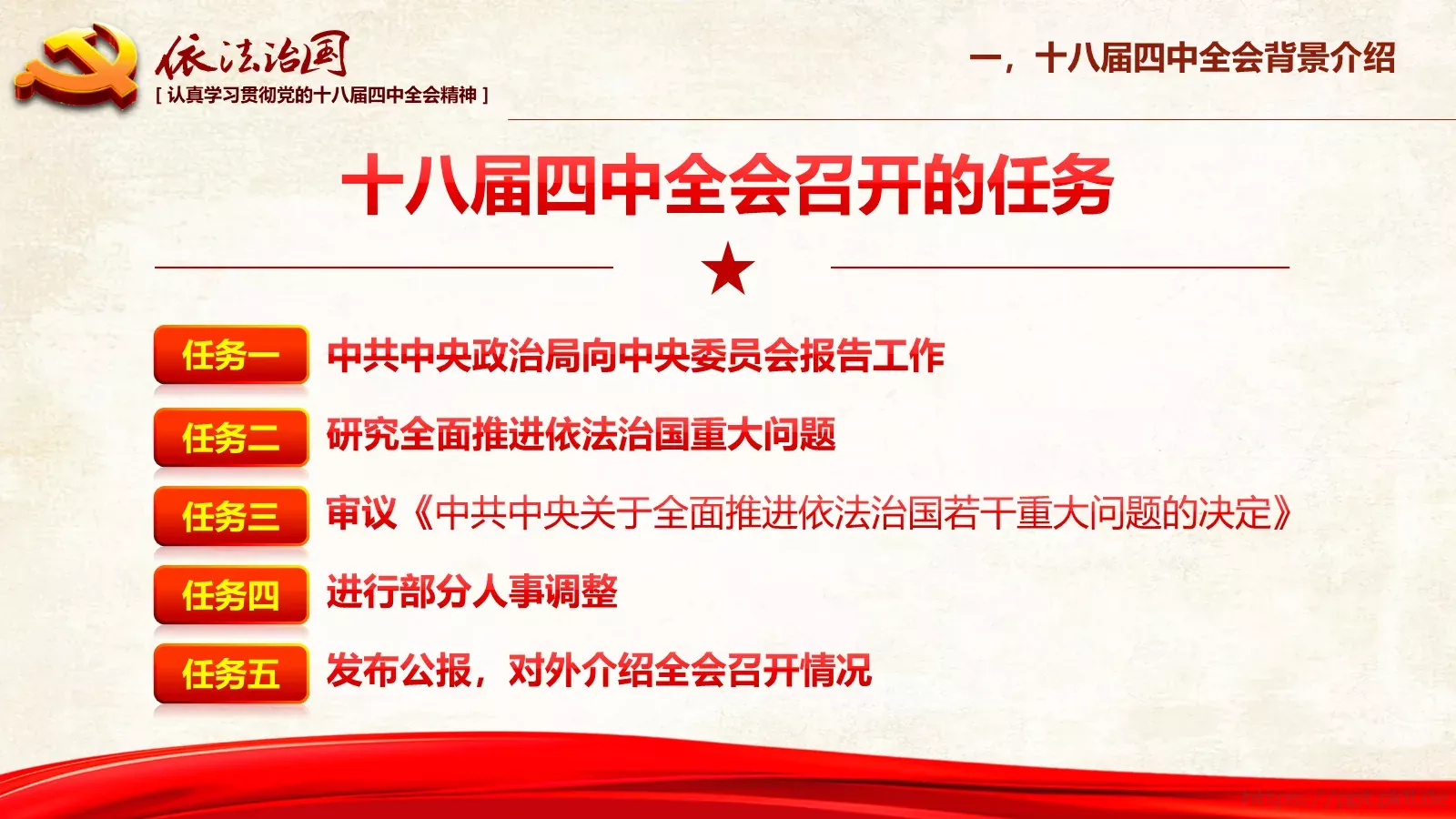 依法治国
[ 认真学习贯彻党的十八届四中全会精神 ]

一，十八届四中全会背景介绍

十八届四中全会召开的任务

任务一 中共中央政治局向中央委员会报告工作

任务二 研究全面推进依法治国重大问题

任务三 审议《中共中央关于全面推进依法治国若干重大问题的决定》

任务四 进行部分人事调整

任务五 发布公报，对外介绍全会召开情况